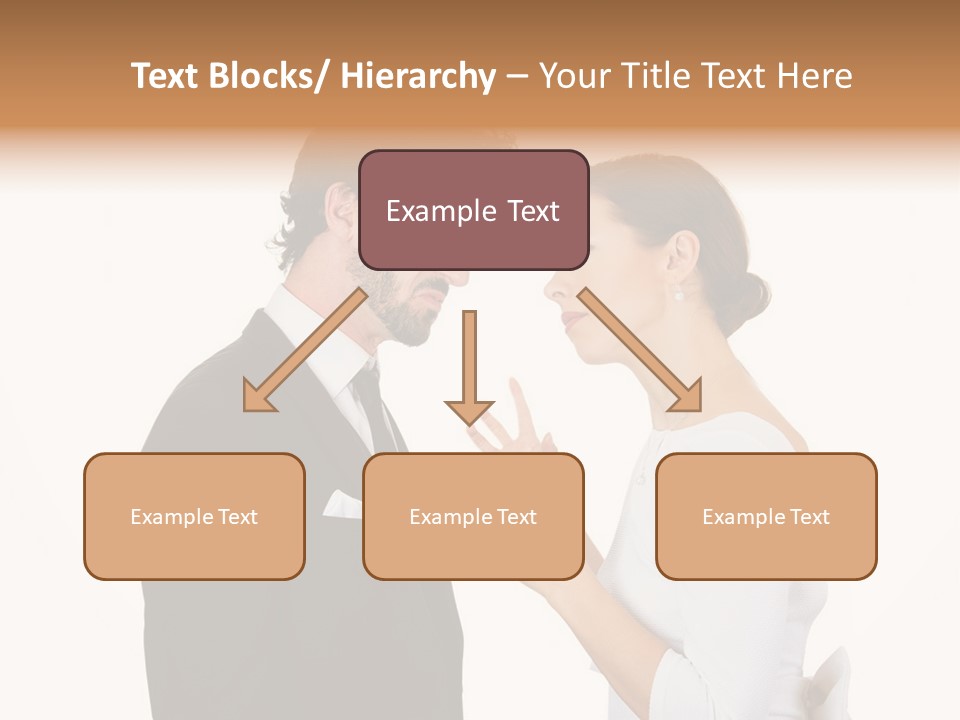 Text Blocks/ Hierarchy – Your Title Text Here

Example Text

Example Text

Example Text

Example Text